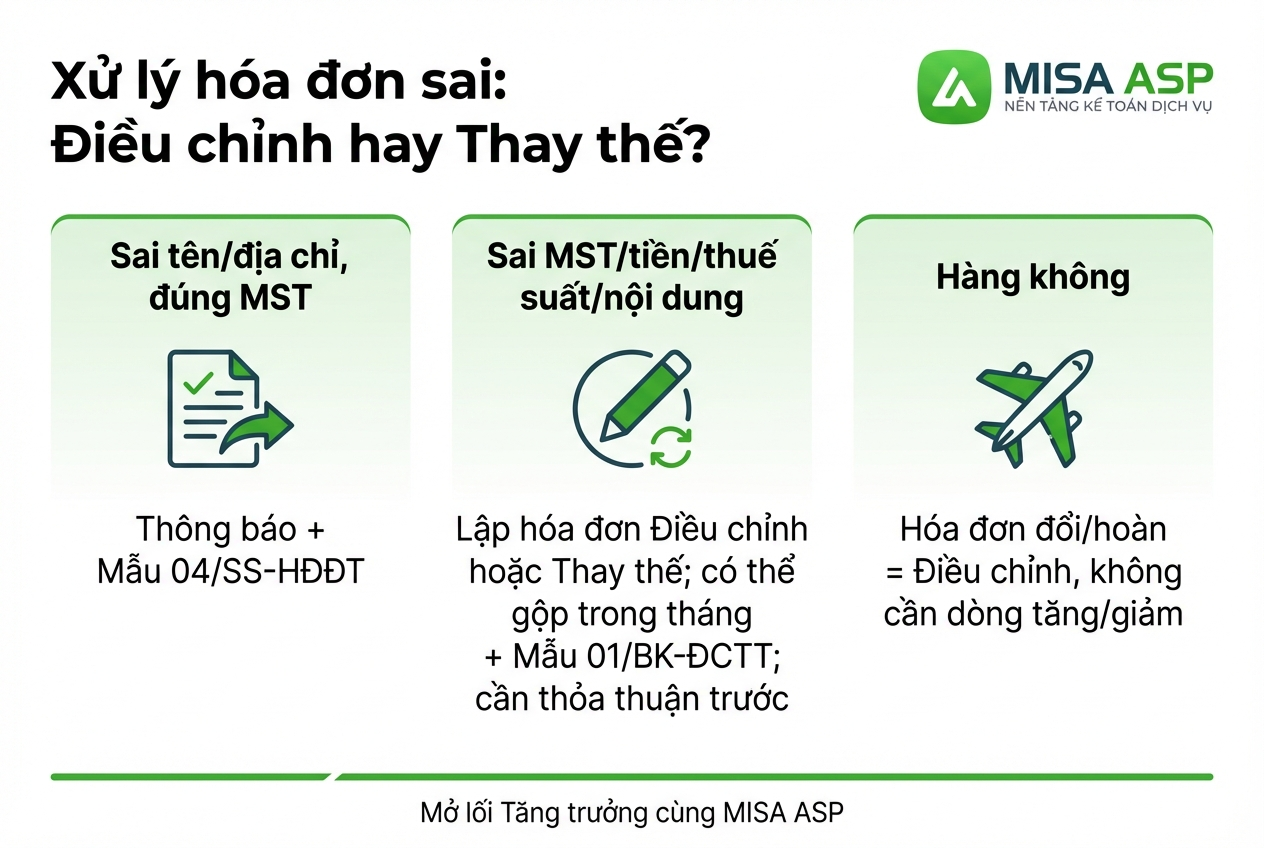 Xử lý hóa đơn sai:
Điều chỉnh hay Thay thế?

MISA ASP
NỀN TẢNG KẾ TOÁN DỊCH VỤ

Sai tên/địa chỉ, đúng MST

Thông báo + Mẫu 04/SS-HĐĐT

Sai MST/tiền/thuế suất/nội dung

Lập hóa đơn Điều chỉnh hoặc Thay thế; có thể gộp trong tháng + Mẫu 01/BK-ĐCTT; cần thỏa thuận trước

Hàng không

Hóa đơn đổi/hoàn = Điều chỉnh, không cần dòng tăng/giảm

Mở lối Tăng trưởng cùng MISA ASP